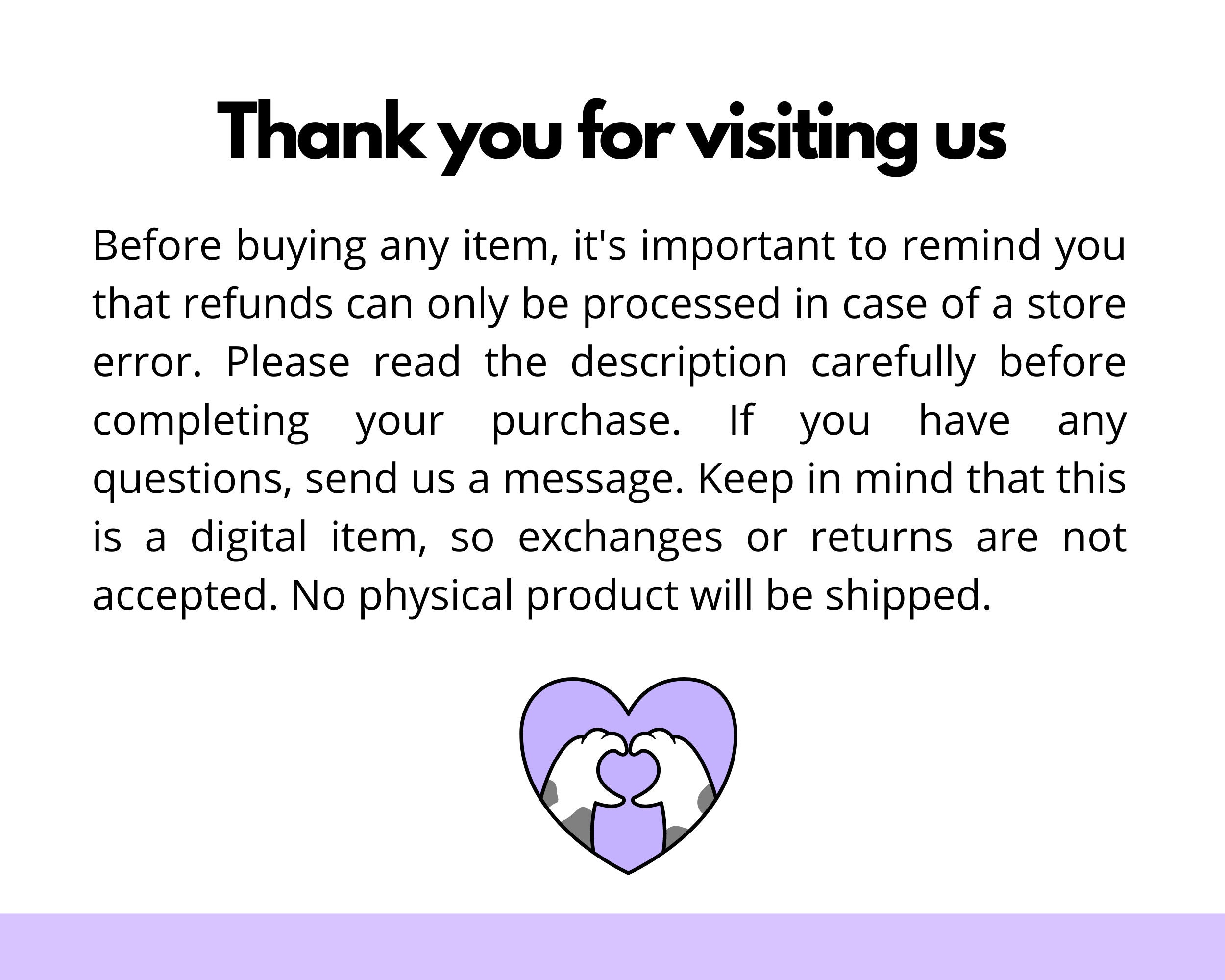 Thank you for visiting us

Before buying any item, it's important to remind you that refunds can only be processed in case of a store error. Please read the description carefully before completing your purchase. If you have any questions, send us a message. Keep in mind that this is a digital item, so exchanges or returns are not accepted. No physical product will be shipped.